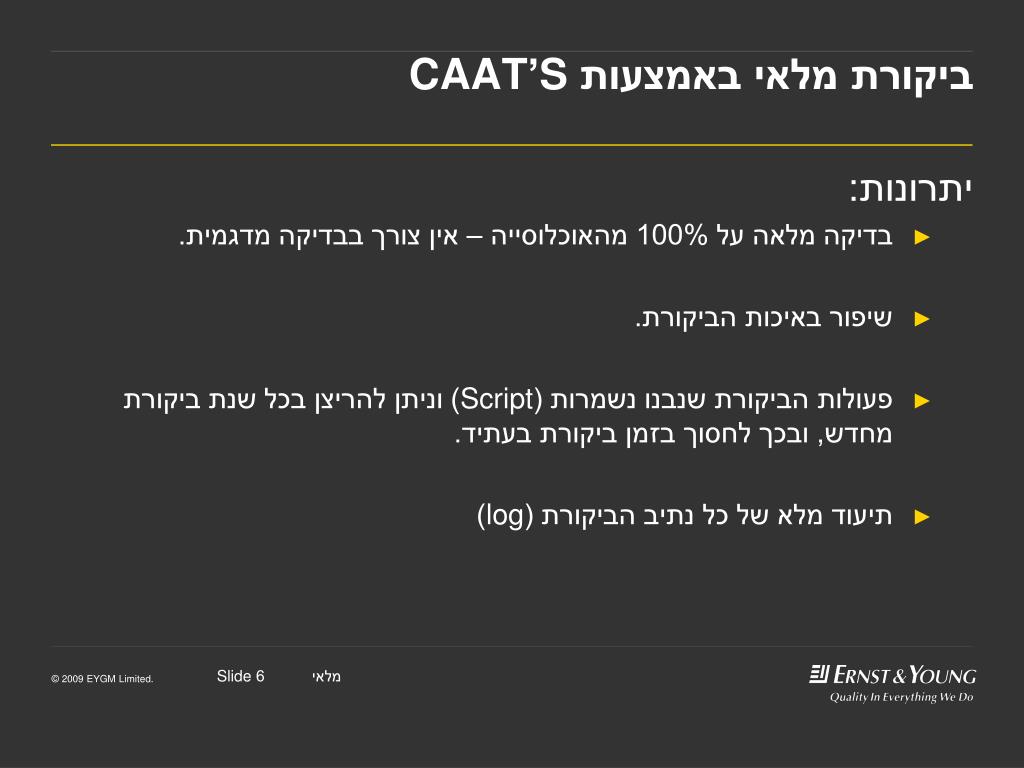 ביקורת מלאי באמצעות CAAT'S

יתרונות:

► בדיקה מלאה על 100% מהאוכלוסייה – אין צורך בבדיקה מדגמית.

► שיפור באיכות הביקורת.

► פעולות הביקורת שנבנו נשמרות (Script) וניתן להריצן בכל שנת ביקורת מחדש, ובכך לחסוך בזמן ביקורת בעתיד.

► תיעוד מלא של כל נתיב הביקורת (log)

© 2009 EYGM Limited. Slide 6 מלאי

ERNST & YOUNG
Quality In Everything We Do